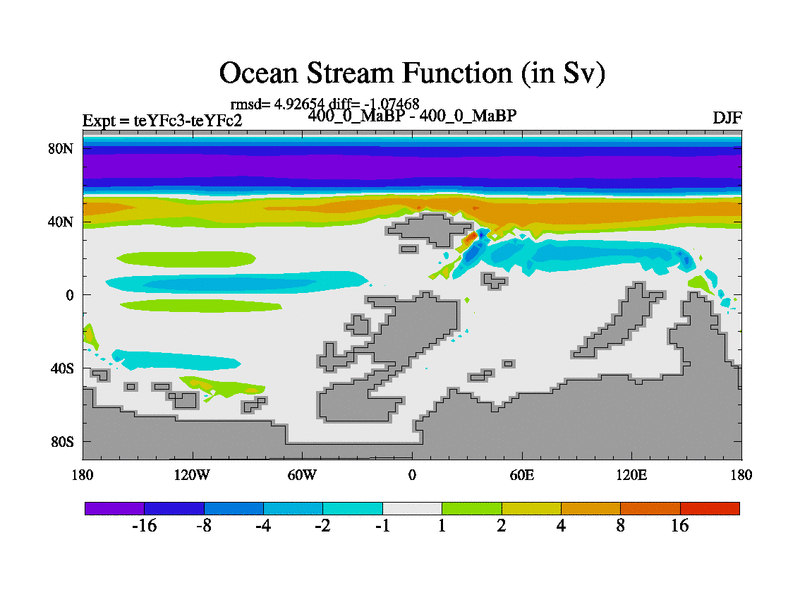 Ocean Stream Function (in Sv)

rmsd= 4.92654 diff= -1.07468

Expt = teYFc3-teYFc2

400_0_MaBP - 400_0_MaBP

DJF

80N
40N
0
40S
80S

180
120W
60W
0
60E
120E
180

-16
-8
-4
-2
-1
1
2
4
8
16